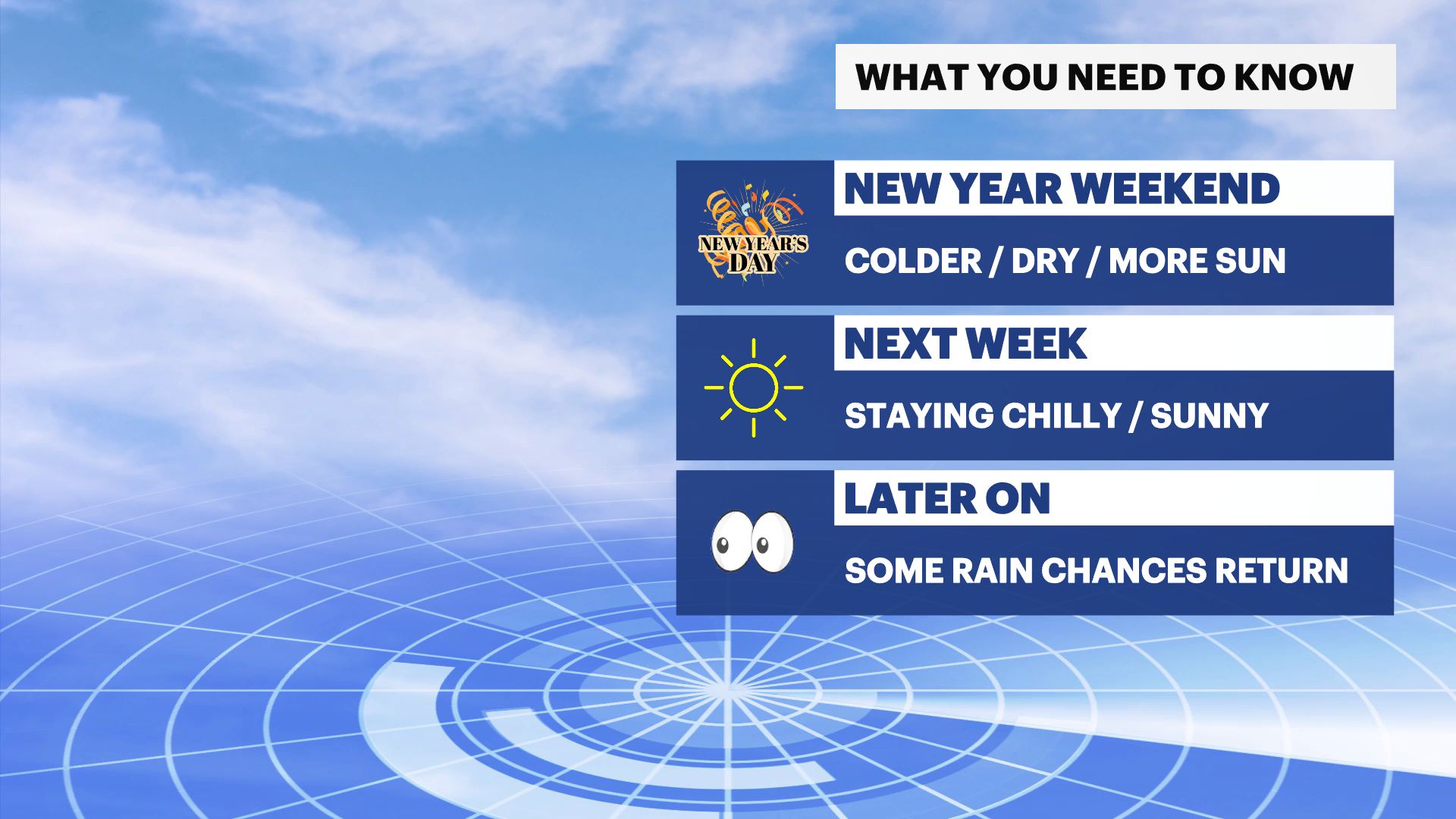 WHAT YOU NEED TO KNOW

NEW YEAR'S DAY

NEW YEAR WEEKEND

COLDER / DRY / MORE SUN

NEXT WEEK

STAYING CHILLY / SUNNY

LATER ON

SOME RAIN CHANCES RETURN